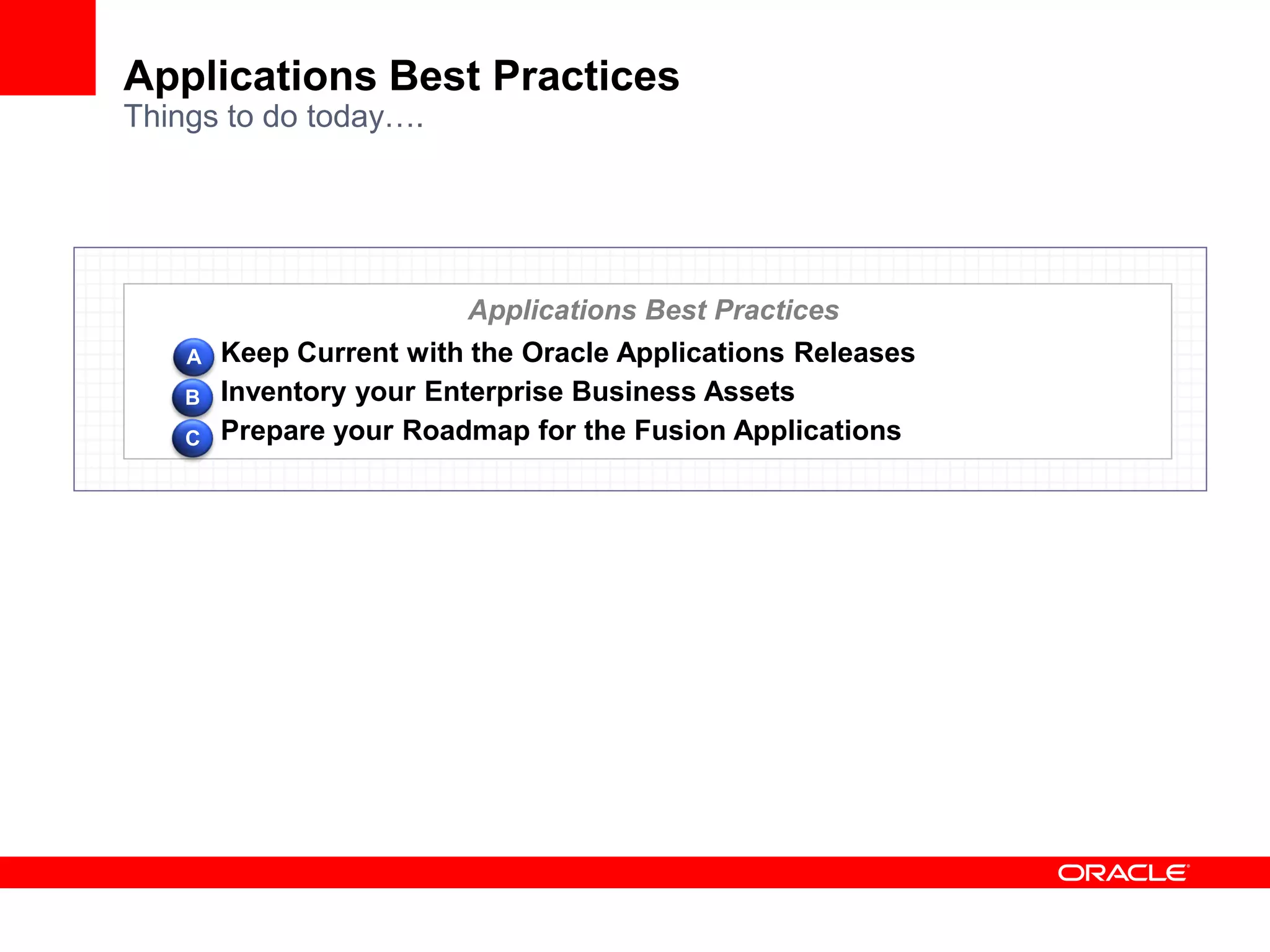 Applications Best Practices
Things to do today….

Applications Best Practices

A Keep Current with the Oracle Applications Releases
B Inventory your Enterprise Business Assets
C Prepare your Roadmap for the Fusion Applications

ORACLE